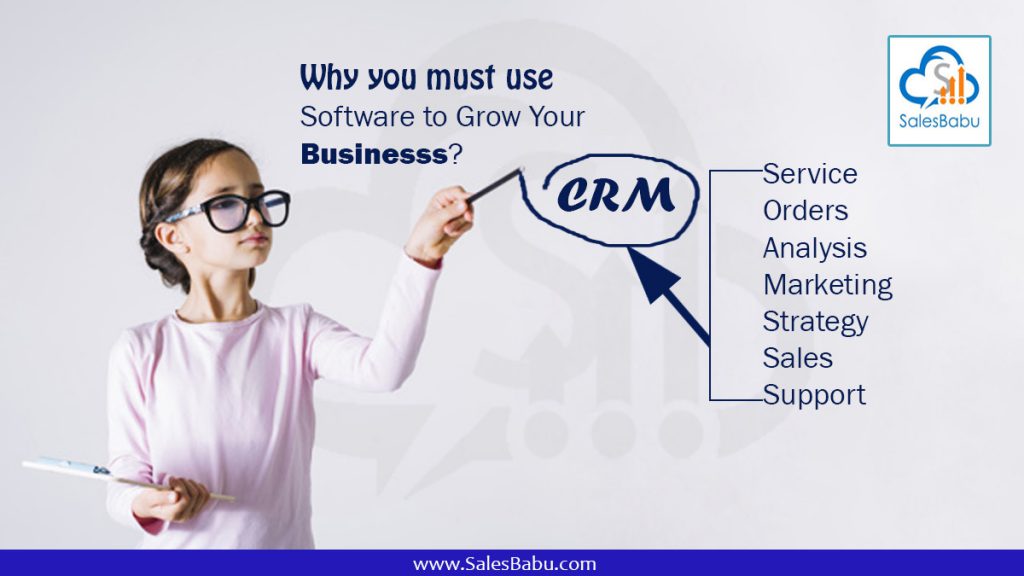 Why you must use Software to Grow Your Businesss?

SalesBabu

CRM

Service
Orders
Analysis
Marketing
Strategy
Sales
Support

www.SalesBabu.com